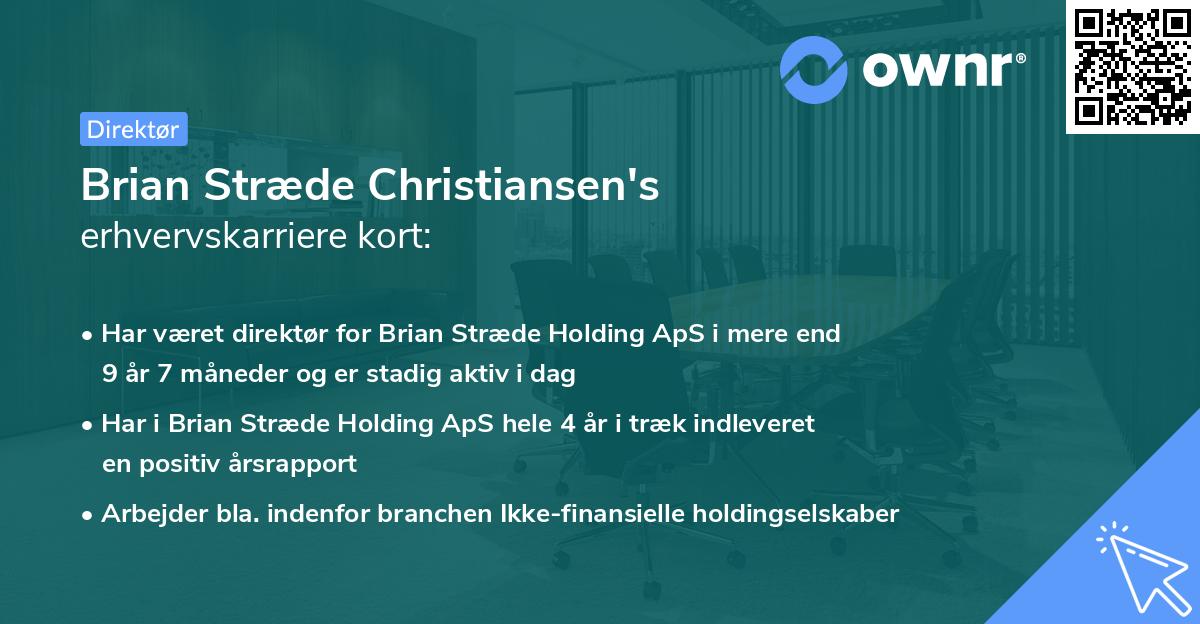 ownr®

Direktør

Brian Stræde Christiansen's
erhvervskarriere kort:

• Har været direktør for Brian Stræde Holding ApS i mere end 9 år 7 måneder og er stadig aktiv i dag

• Har i Brian Stræde Holding ApS hele 4 år i træk indleveret en positiv årsrapport

• Arbejder bla. indenfor branchen Ikke-finansielle holdingselskaber